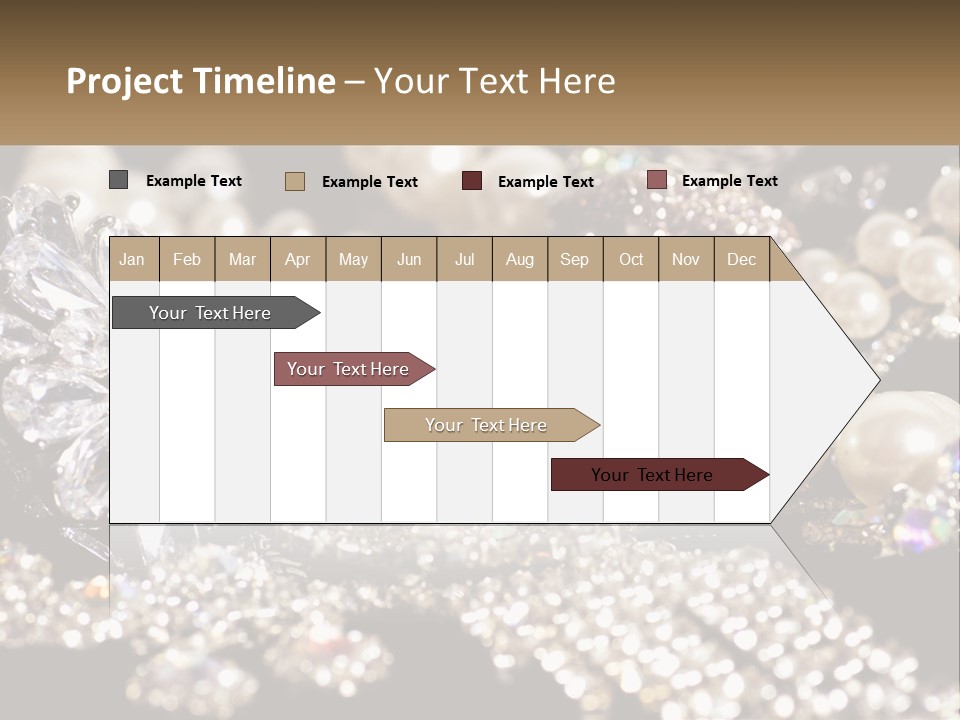 Project Timeline – Your Text Here

Example Text
Example Text
Example Text
Example Text

| Jan | Feb | Mar | Apr | May | Jun | Jul | Aug | Sep | Oct | Nov | Dec |
|---|---|---|---|---|---|---|---|---|---|---|---|

Your Text Here
Your Text Here
Your Text Here
Your Text Here